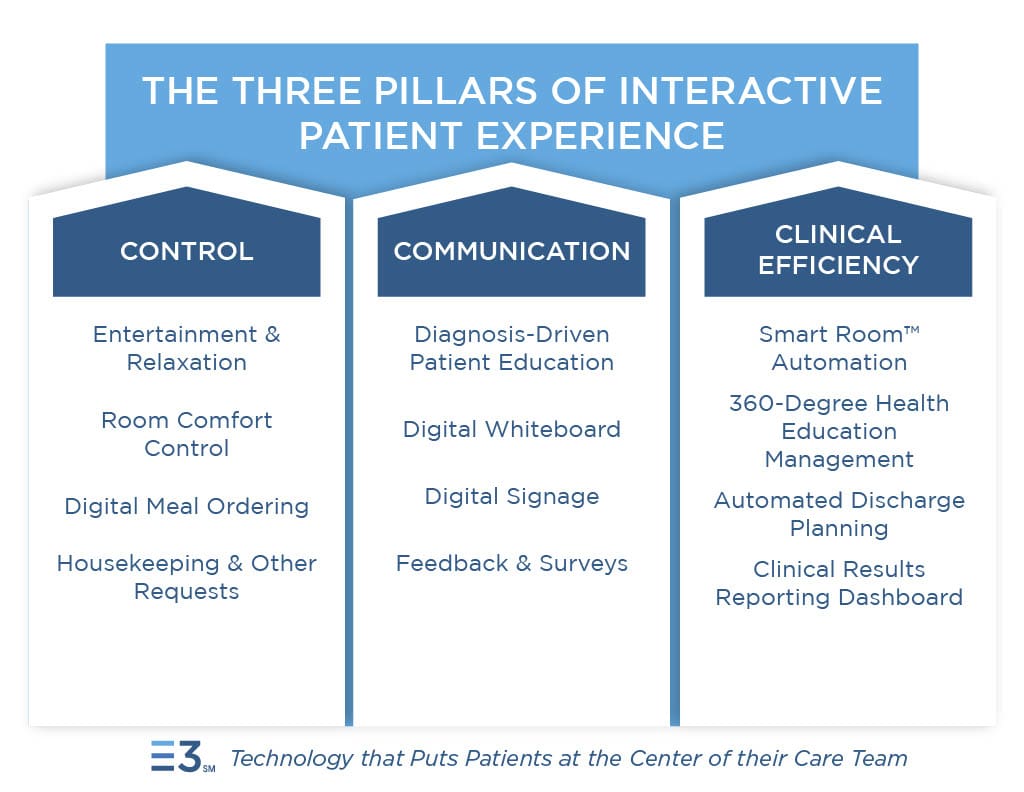 THE THREE PILLARS OF INTERACTIVE PATIENT EXPERIENCE

CONTROL

Entertainment & Relaxation

Room Comfort Control

Digital Meal Ordering

Housekeeping & Other Requests

COMMUNICATION

Diagnosis-Driven Patient Education

Digital Whiteboard

Digital Signage

Feedback & Surveys

CLINICAL EFFICIENCY

Smart Room™ Automation

360-Degree Health Education Management

Automated Discharge Planning

Clinical Results Reporting Dashboard

E3 SM Technology that Puts Patients at the Center of their Care Team